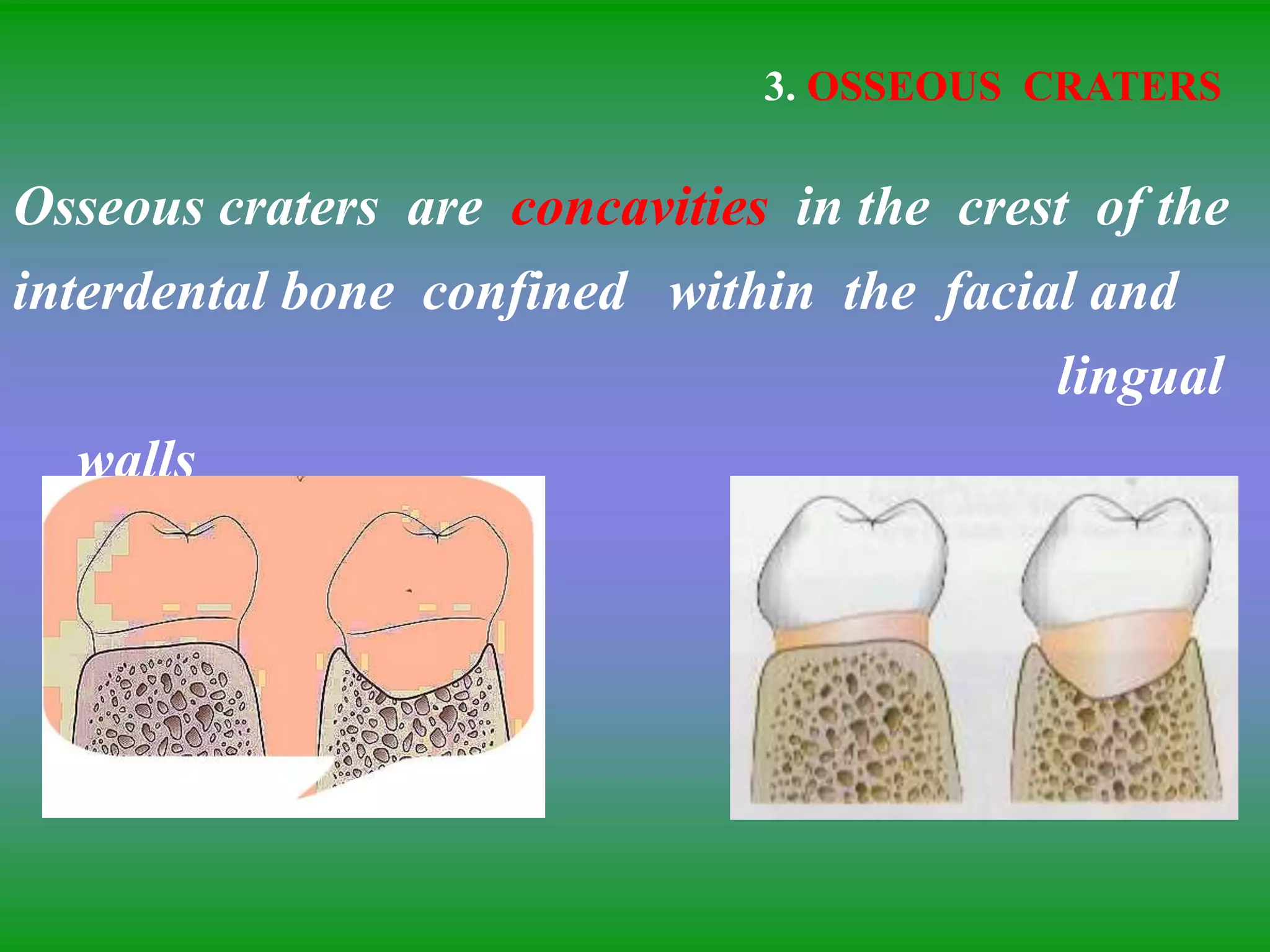 3. OSSEOUS CRATERS

Osseous craters are concavities in the crest of the interdental bone confined within the facial and lingual walls